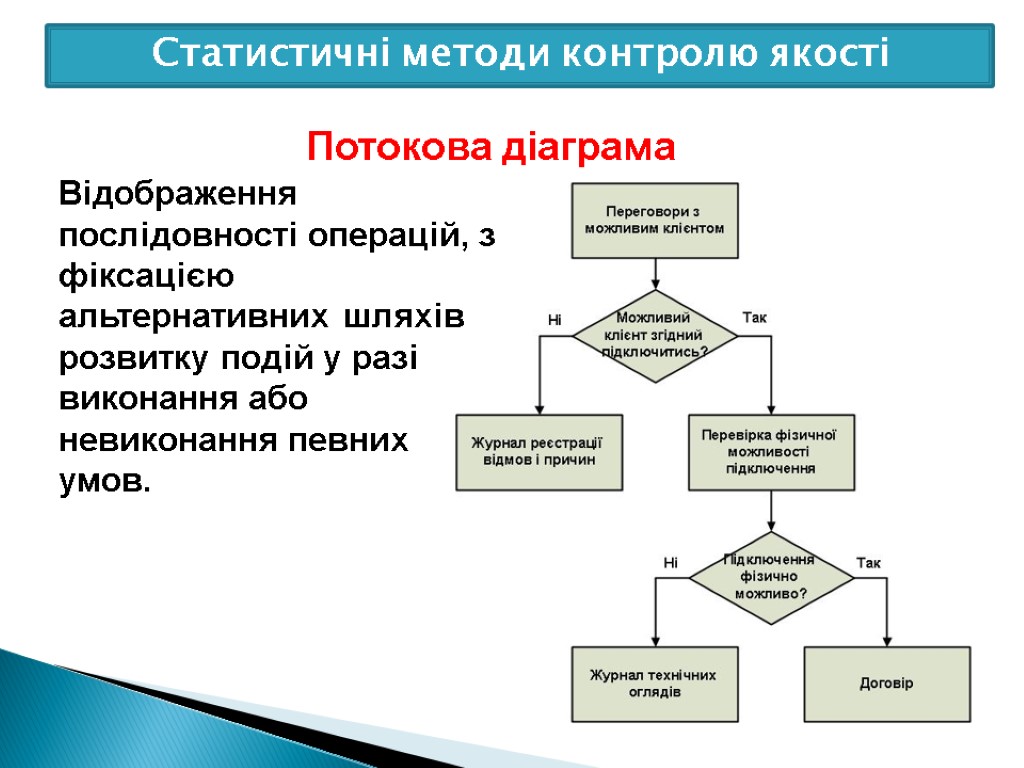 Статистичні методи контролю якості

Потокова діаграма

Відображення послідовності операцій, з фіксацією альтернативних шляхів розвитку подій у разі виконання або невиконання певних умов.

Переговори з можливим клієнтом

Можливий клієнт згідний підключитись?

Ні

Так

Журнал реєстрації відмов і причин

Перевірка фізичної можливості підключення

Підключення фізично можливо?

Ні

Так

Журнал технічних оглядів

Договір